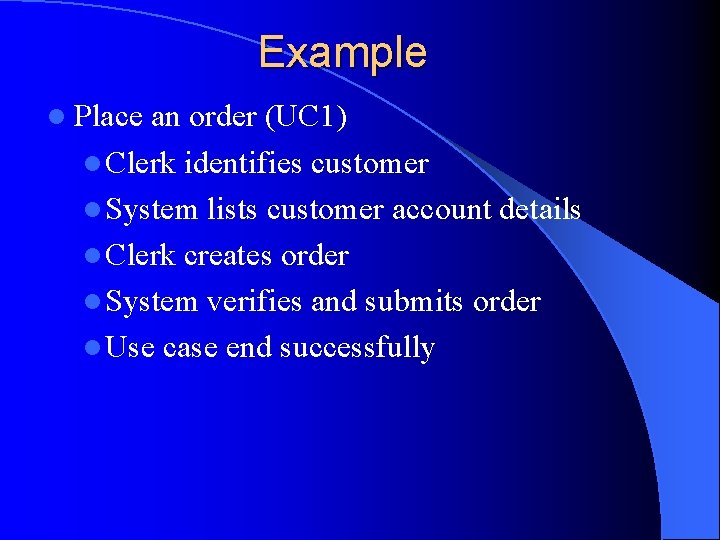 Example

- Place an order (UC1)
  - Clerk identifies customer
  - System lists customer account details
  - Clerk creates order
  - System verifies and submits order
  - Use case end successfully